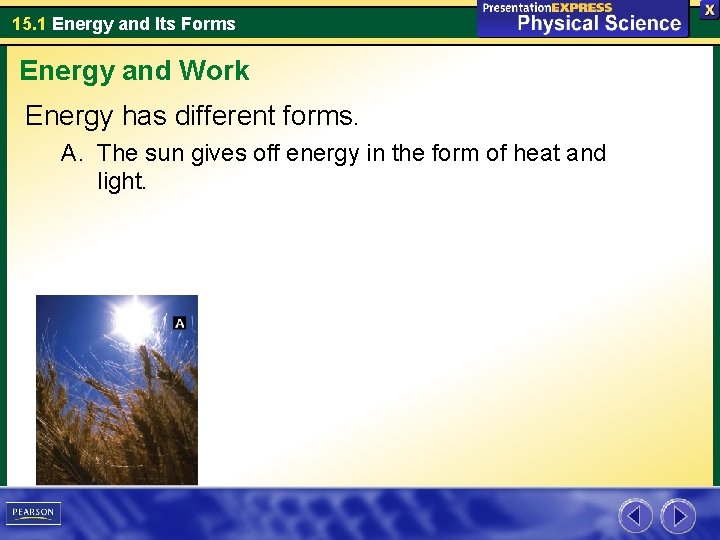 15.1 Energy and Its Forms

PresentationEXPRESS
Physical Science

X

Energy and Work

Energy has different forms.

A. The sun gives off energy in the form of heat and light.

A

PEARSON